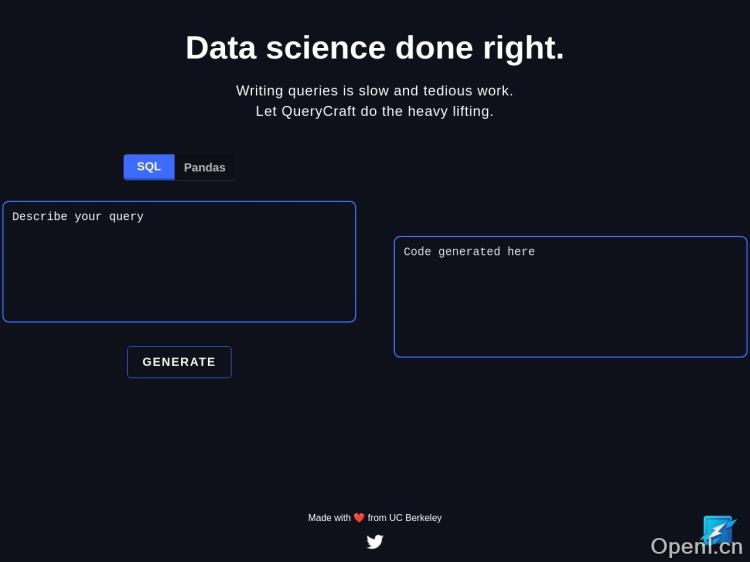 Data science done right.

Writing queries is slow and tedious work.
Let QueryCraft do the heavy lifting.

SQL Pandas

Describe your query

GENERATE

Code generated here

Made with ❤️ from UC Berkeley

OpenI.cn